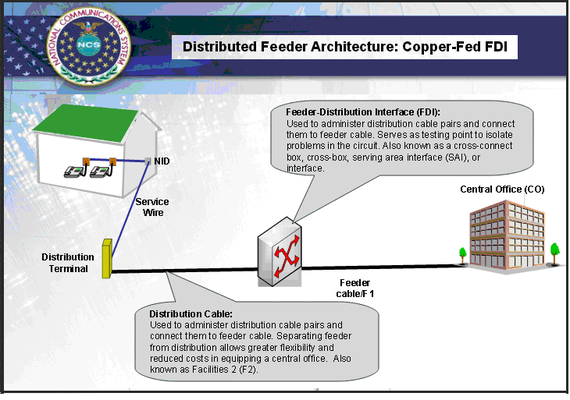 NATIONAL COMMUNICATIONS SYSTEM
NCS

Distributed Feeder Architecture: Copper-Fed FDI

Feeder-Distribution Interface (FDI):
Used to administer distribution cable pairs and connect them to feeder cable. Serves as testing point to isolate problems in the circuit. Also known as a cross-connect box, cross-box, serving area interface (SAI), or interface.

NID

Service Wire

Central Office (CO)

Distribution Terminal

Feeder cable/F1

Distribution Cable:
Used to administer distribution cable pairs and connect them to feeder cable. Separating feeder from distribution allows greater flexibility and reduced costs in equipping a central office. Also known as Facilities 2 (F2).